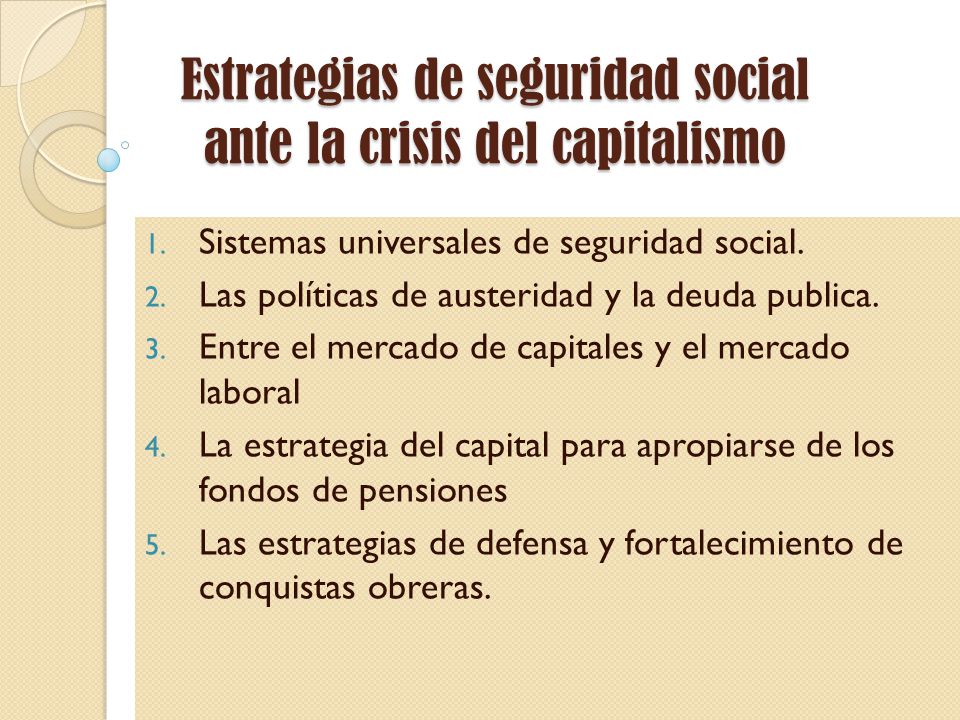 Estrategias de seguridad social ante la crisis del capitalismo

1. Sistemas universales de seguridad social.
2. Las políticas de austeridad y la deuda publica.
3. Entre el mercado de capitales y el mercado laboral
4. La estrategia del capital para apropiarse de los fondos de pensiones
5. Las estrategias de defensa y fortalecimiento de conquistas obreras.